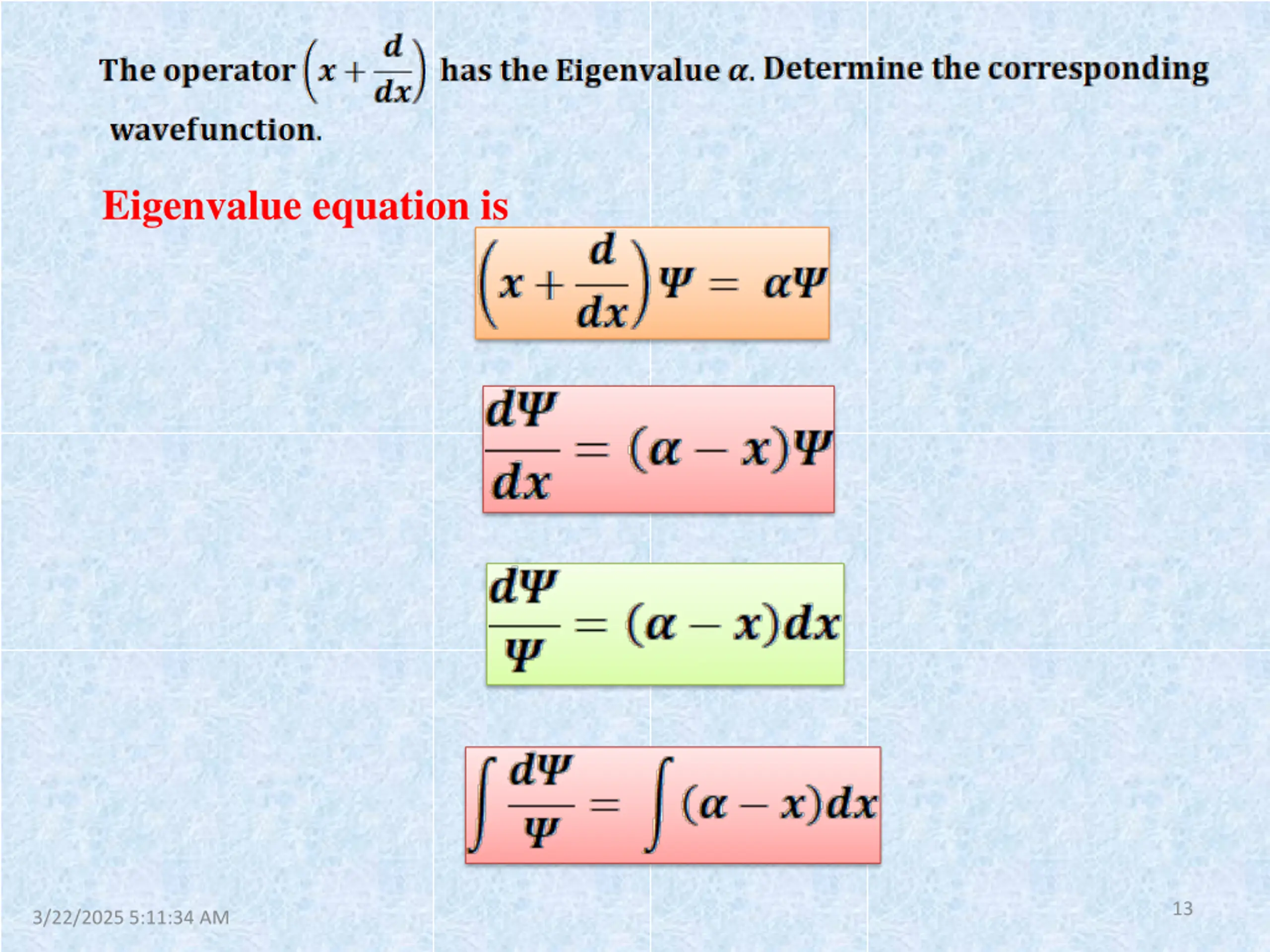 The operator $\left(x+\frac{d}{dx}\right)$ has the Eigenvalue $\alpha$. Determine the corresponding wavefunction.

Eigenvalue equation is

$\left(x+\frac{d}{dx}\right)\Psi = \alpha\Psi$

$\frac{d\Psi}{dx} = (\alpha - x)\Psi$

$\frac{d\Psi}{\Psi} = (\alpha - x)dx$

$\int \frac{d\Psi}{\Psi} = \int (\alpha - x)dx$

3/22/2025 5:11:34 AM

13